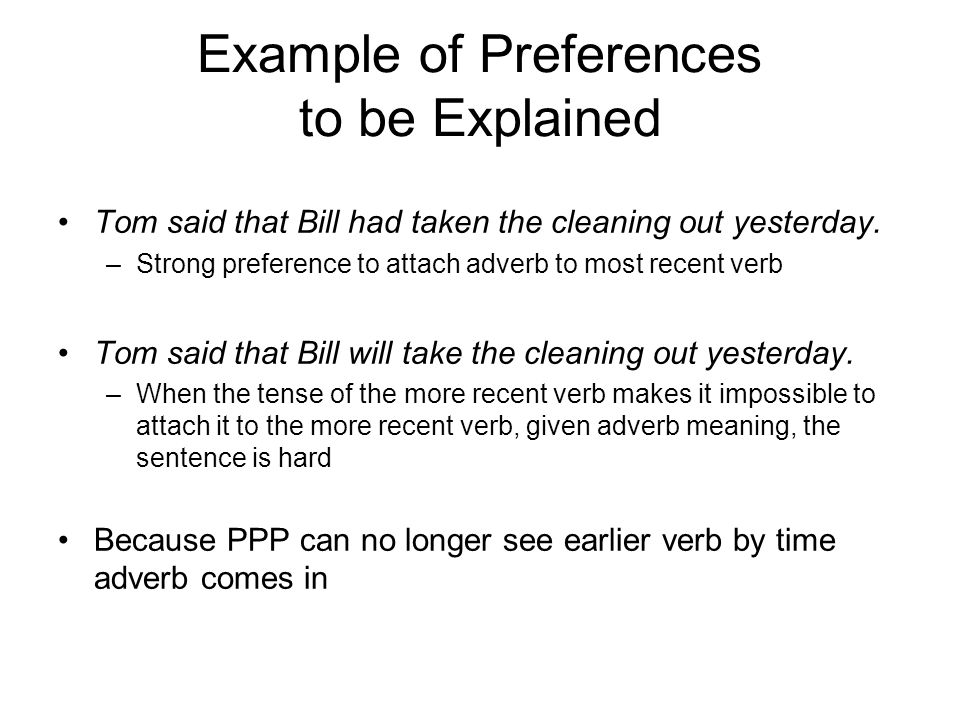 Example of Preferences to be Explained

• Tom said that Bill had taken the cleaning out yesterday.
– Strong preference to attach adverb to most recent verb

• Tom said that Bill will take the cleaning out yesterday.
– When the tense of the more recent verb makes it impossible to attach it to the more recent verb, given adverb meaning, the sentence is hard

• Because PPP can no longer see earlier verb by time adverb comes in